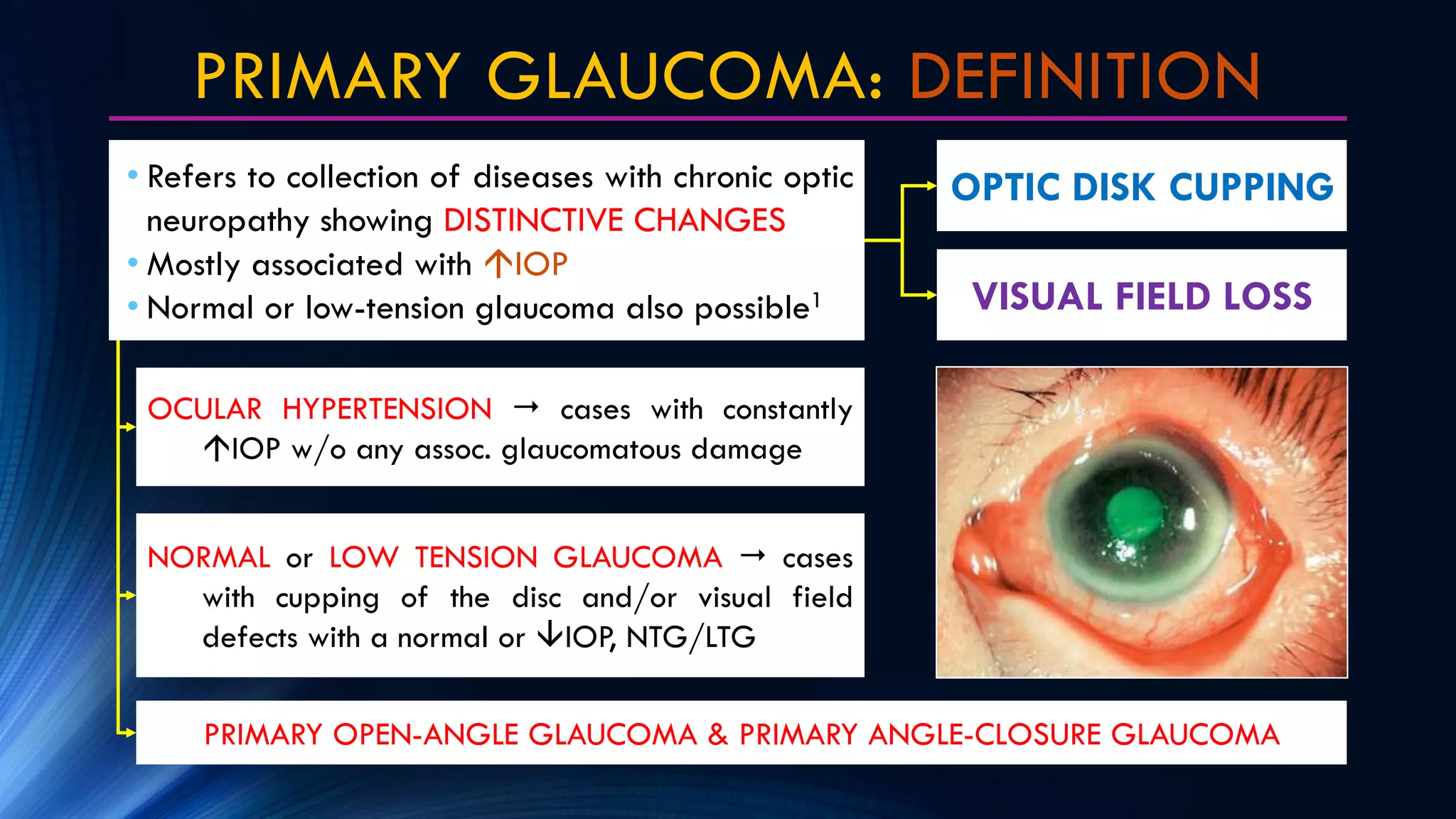 PRIMARY GLAUCOMA: DEFINITION

• Refers to collection of diseases with chronic optic neuropathy showing DISTINCTIVE CHANGES
• Mostly associated with ↑IOP
• Normal or low-tension glaucoma also possible$^1$

OPTIC DISK CUPPING

VISUAL FIELD LOSS

OCULAR HYPERTENSION → cases with constantly ↑IOP w/o any assoc. glaucomatous damage

NORMAL or LOW TENSION GLAUCOMA → cases with cupping of the disc and/or visual field defects with a normal or ↓IOP, NTG/LTG

PRIMARY OPEN-ANGLE GLAUCOMA & PRIMARY ANGLE-CLOSURE GLAUCOMA